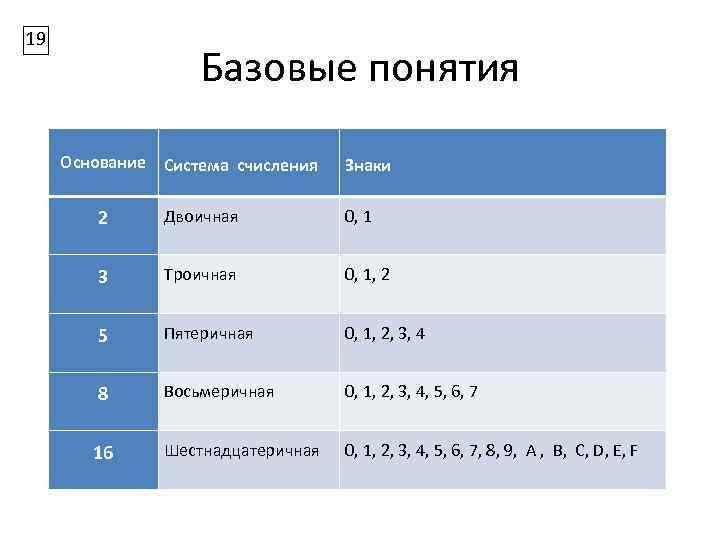 19

Базовые понятия

| Основание | Система счисления | Знаки |
|---|---|---|
| 2 | Двоичная | 0, 1 |
| 3 | Троичная | 0, 1, 2 |
| 5 | Пятеричная | 0, 1, 2, 3, 4 |
| 8 | Восьмеричная | 0, 1, 2, 3, 4, 5, 6, 7 |
| 16 | Шестнадцатеричная | 0, 1, 2, 3, 4, 5, 6, 7, 8, 9, A , B, C, D, E, F |